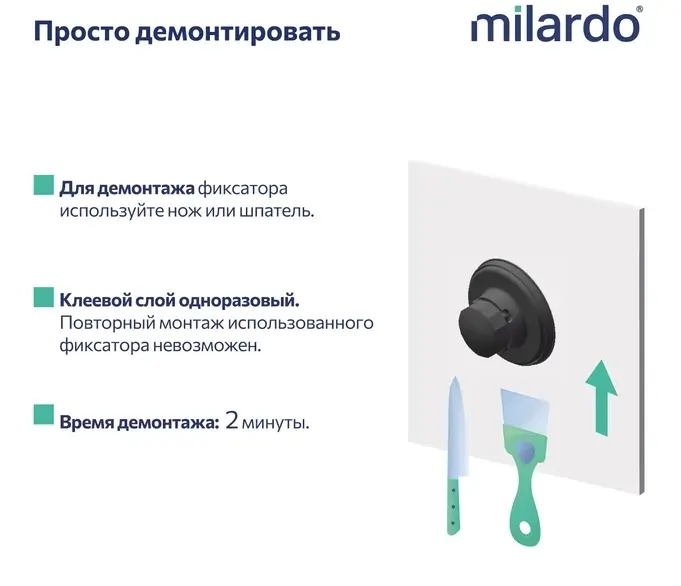 Просто демонтировать

milardo®

Для демонтажа фиксатора используйте нож или шпатель.

Клеевой слой одноразовый. Повторный монтаж использованного фиксатора невозможен.

Время демонтажа: 2 минуты.